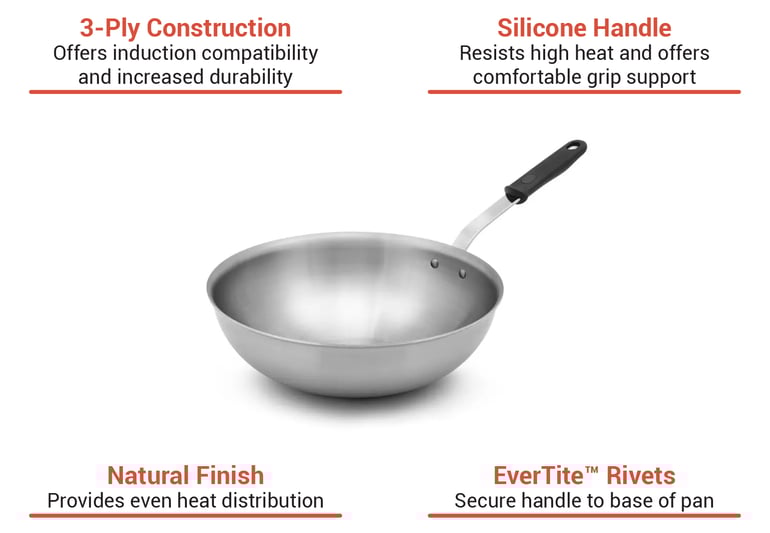 3-Ply Construction
Offers induction compatibility and increased durability

Silicone Handle
Resists high heat and offers comfortable grip support

Natural Finish
Provides even heat distribution

EverTite™ Rivets
Secure handle to base of pan